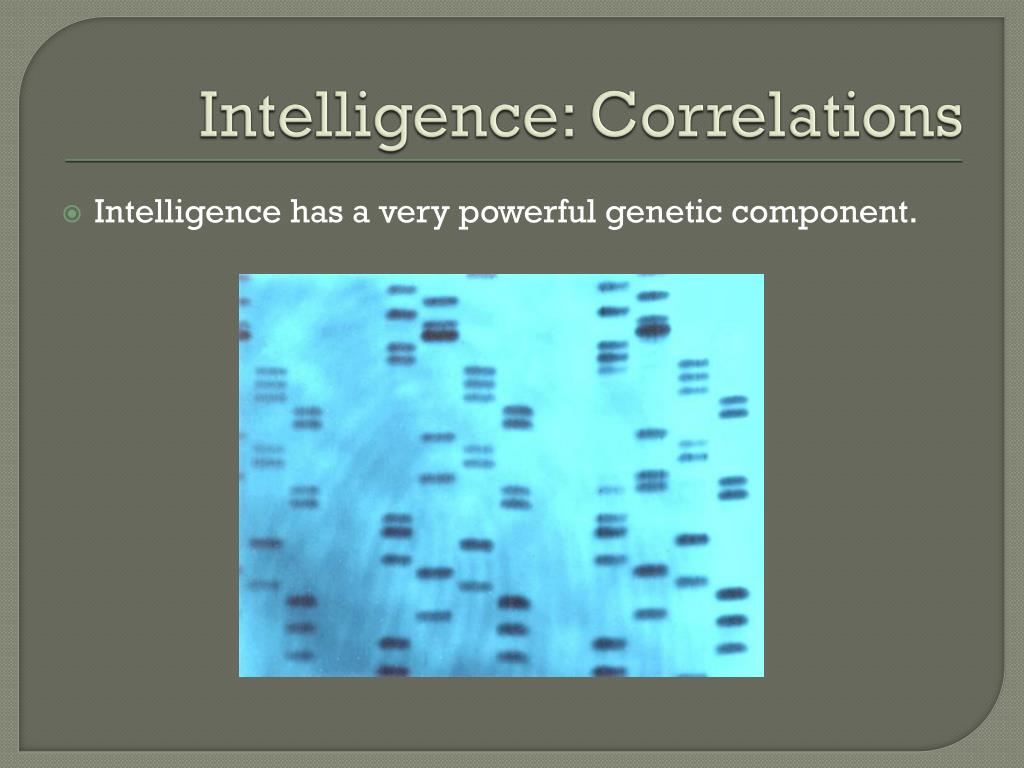 Intelligence: Correlations

Intelligence has a very powerful genetic component.